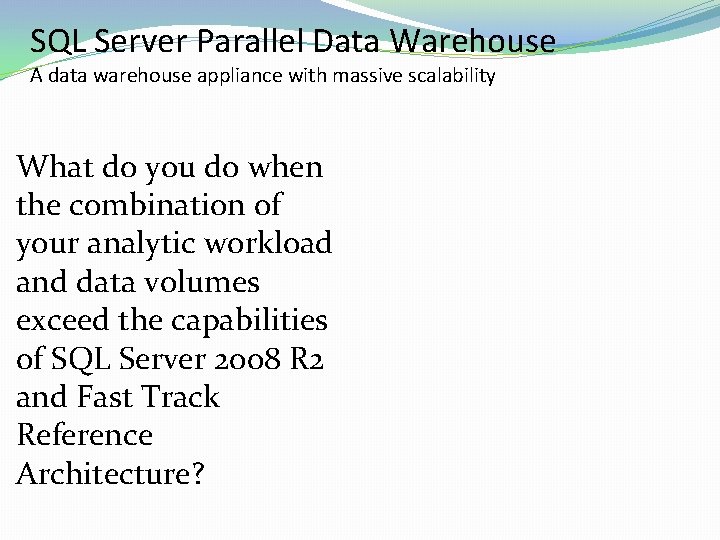 SQL Server Parallel Data Warehouse
A data warehouse appliance with massive scalability

What do you do when the combination of your analytic workload and data volumes exceed the capabilities of SQL Server 2008 R2 and Fast Track Reference Architecture?